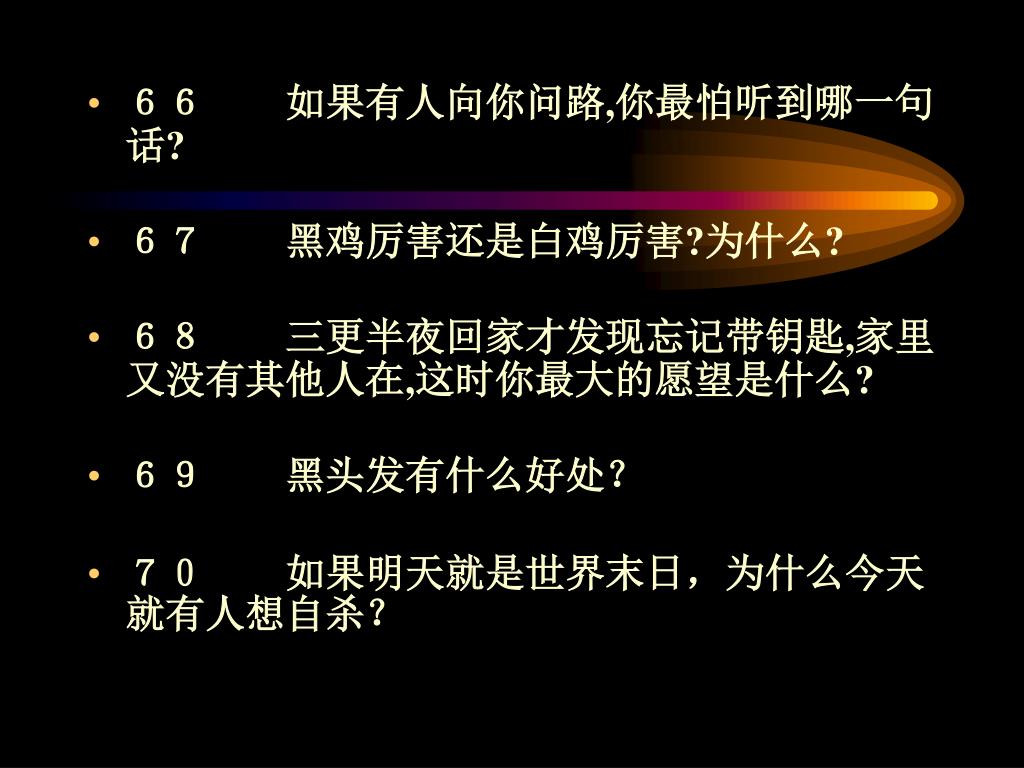 • ６６　如果有人向你问路,你最怕听到哪一句话?

• ６７　黑鸡厉害还是白鸡厉害?为什么?

• ６８　三更半夜回家才发现忘记带钥匙,家里又没有其他人在,这时你最大的愿望是什么?

• ６９　黑头发有什么好处?

• ７０　如果明天就是世界末日，为什么今天就有人想自杀?